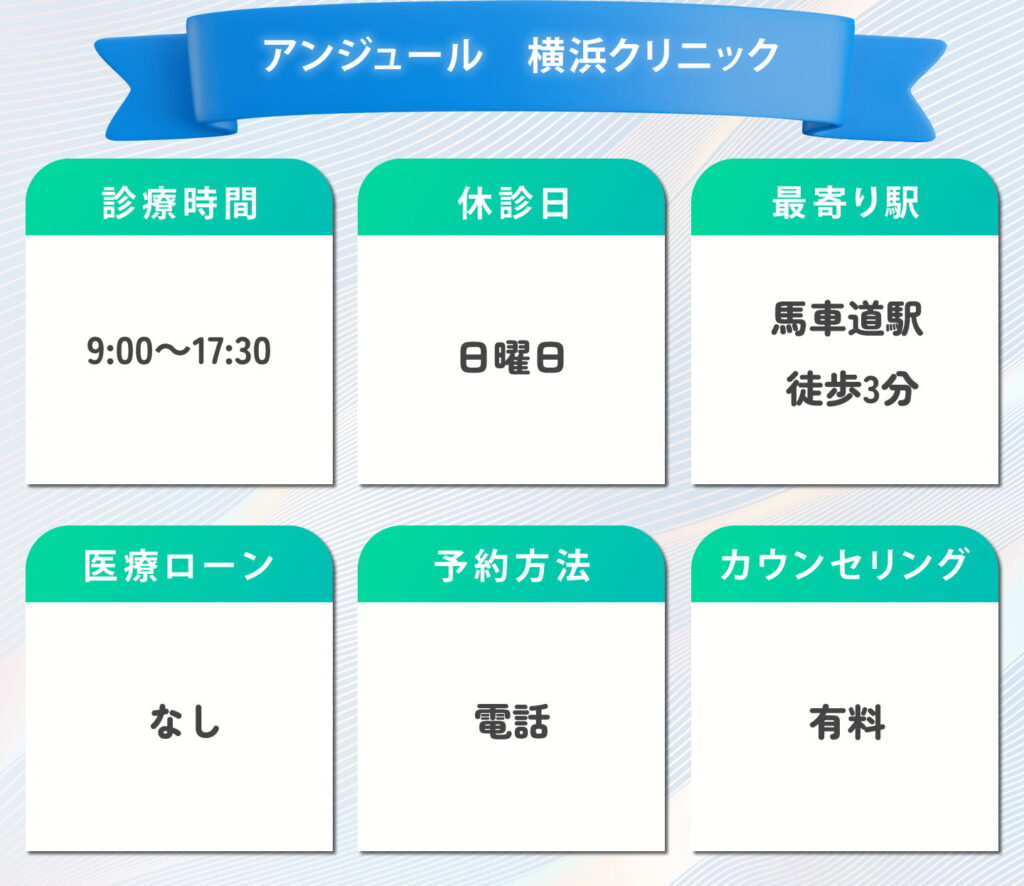 アンジュール　横浜クリニック

診療時間

9:00〜17:30

休診日

日曜日

最寄り駅

馬車道駅
徒歩3分

医療ローン

なし

予約方法

電話

カウンセリング

有料